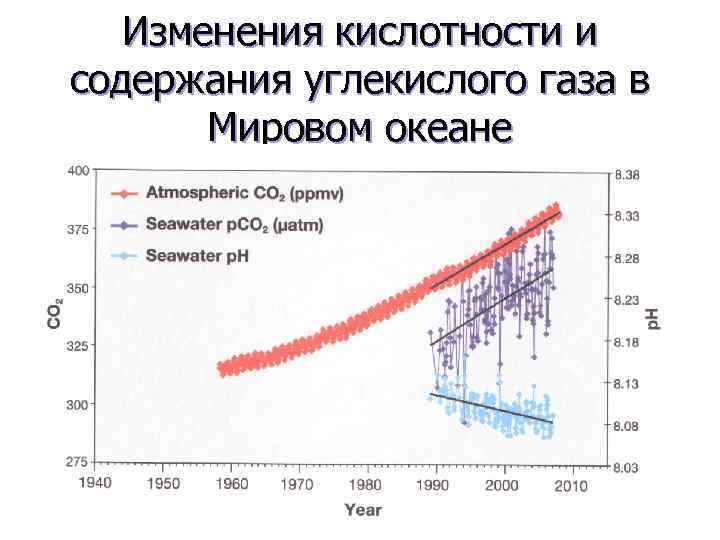 Изменения кислотности и содержания углекислого газа в Мировом океане

Atmospheric $CO_2$ (ppmv)
Seawater $pCO_2$ (μatm)
Seawater pH

$CO_2$
400
375
350
325
300
275

pH
8.38
8.33
8.28
8.23
8.18
8.13
8.08
8.03

1940 1950 1960 1970 1980 1990 2000 2010
Year